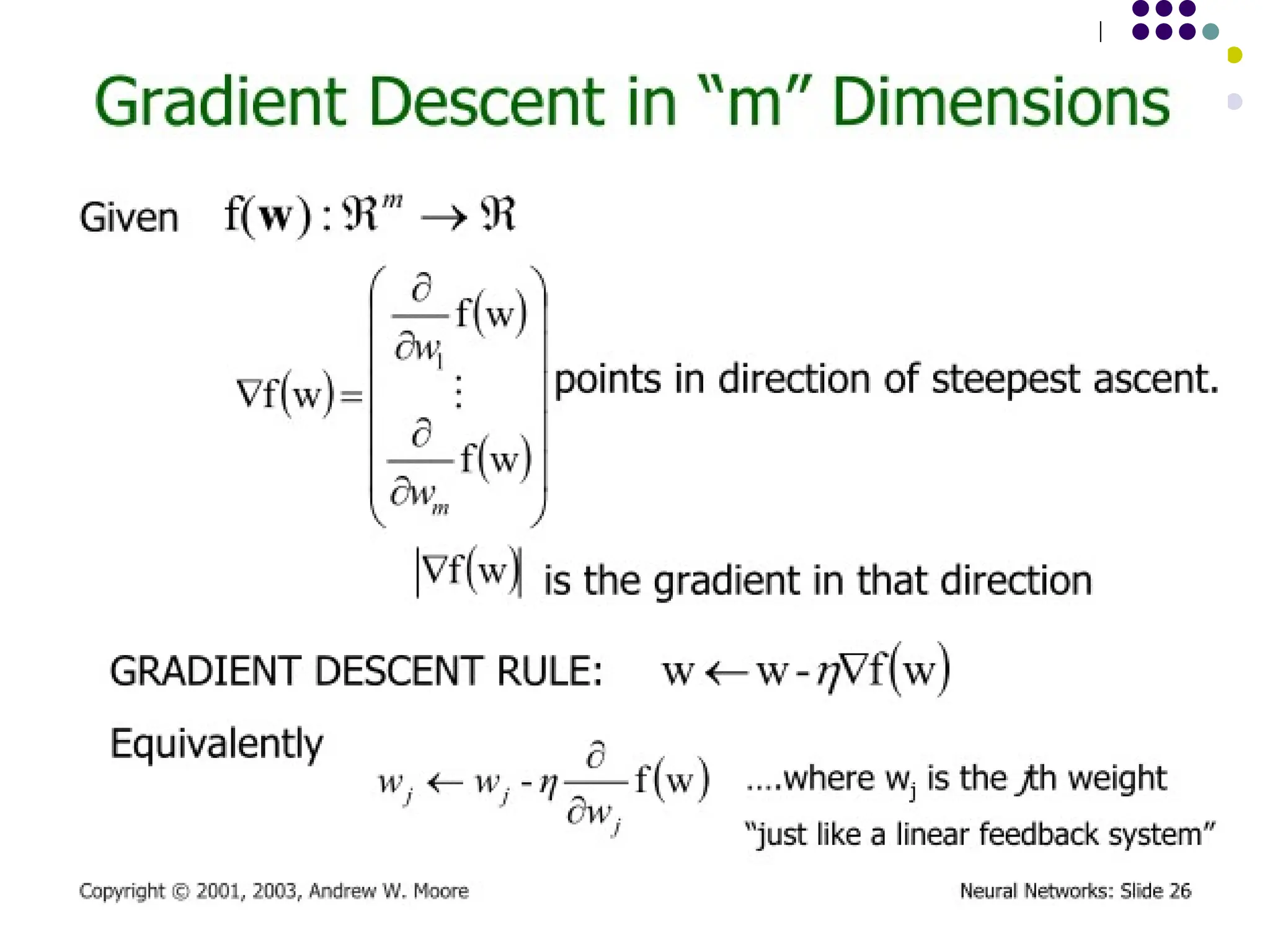 Gradient Descent in “m” Dimensions

Given $f(\mathbf{w}) : \Re^m \rightarrow \Re$

$\nabla f(w) = \begin{pmatrix} \frac{\partial}{\partial w_1} f(w) \\ \vdots \\ \frac{\partial}{\partial w_m} f(w) \end{pmatrix}$ points in direction of steepest ascent.

$|\nabla f(w)|$ is the gradient in that direction

GRADIENT DESCENT RULE: $w \leftarrow w - \eta \nabla f(w)$

Equivalently

$w_j \leftarrow w_j - \eta \frac{\partial}{\partial w_j} f(w)$ ....where $w_j$ is the $j$th weight

“just like a linear feedback system”

Copyright © 2001, 2003, Andrew W. Moore

Neural Networks: Slide 26